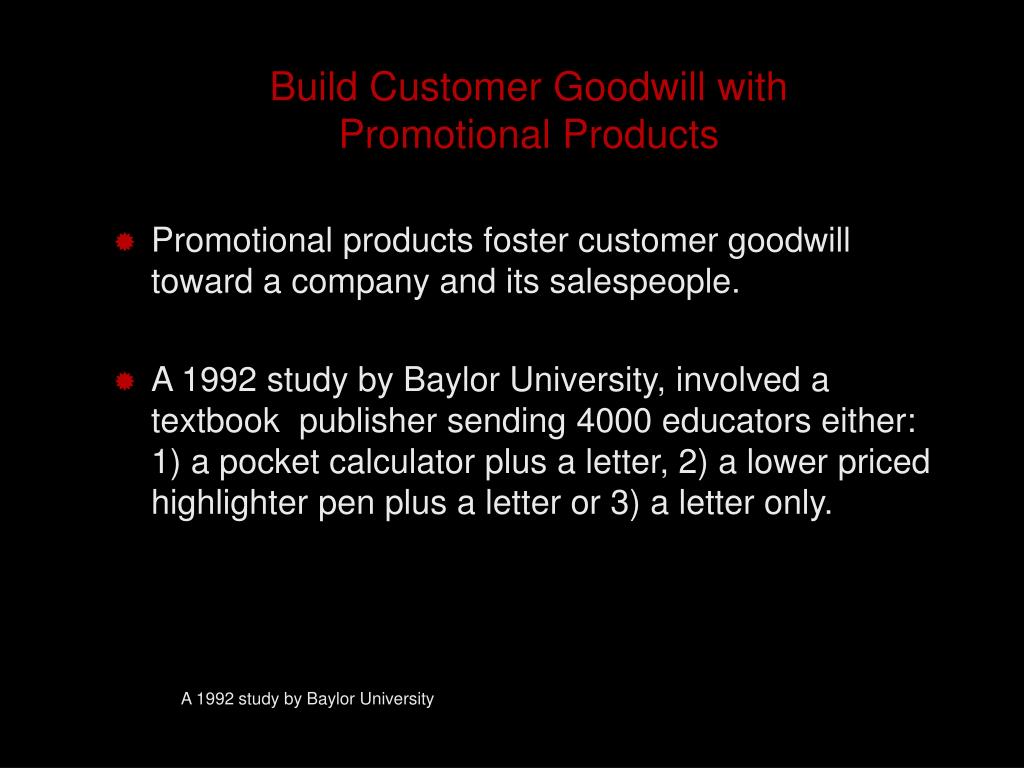 Build Customer Goodwill with Promotional Products

Promotional products foster customer goodwill toward a company and its salespeople.

A 1992 study by Baylor University, involved a textbook publisher sending 4000 educators either: 1) a pocket calculator plus a letter, 2) a lower priced highlighter pen plus a letter or 3) a letter only.

A 1992 study by Baylor University